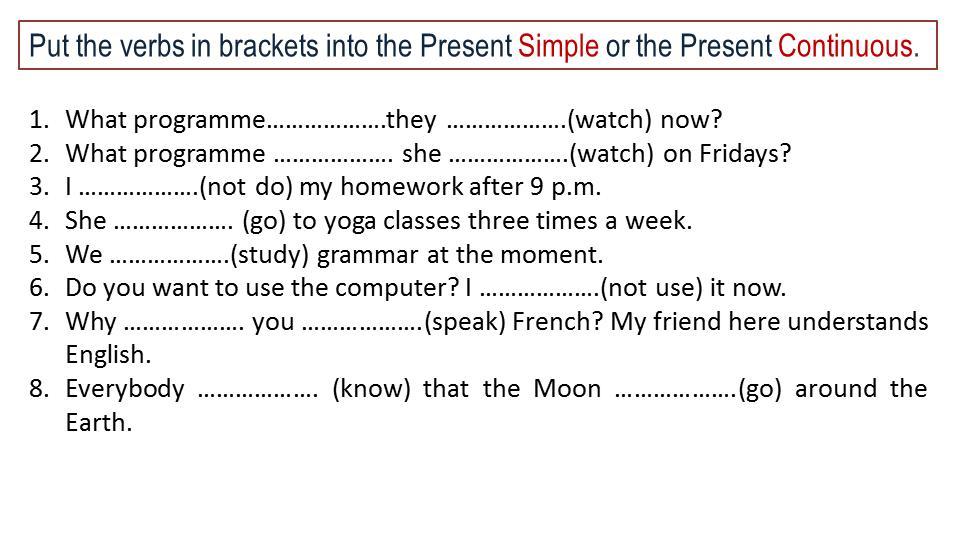 Put the verbs in brackets into the Present Simple or the Present Continuous.

1. What programme……………….they ……………….(watch) now?
2. What programme ………………. she ……………….(watch) on Fridays?
3. I ……………….(not do) my homework after 9 p.m.
4. She ………………. (go) to yoga classes three times a week.
5. We ……………….(study) grammar at the moment.
6. Do you want to use the computer? I ……………….(not use) it now.
7. Why ………………. you ……………….(speak) French? My friend here understands English.
8. Everybody ………………. (know) that the Moon ……………….(go) around the Earth.